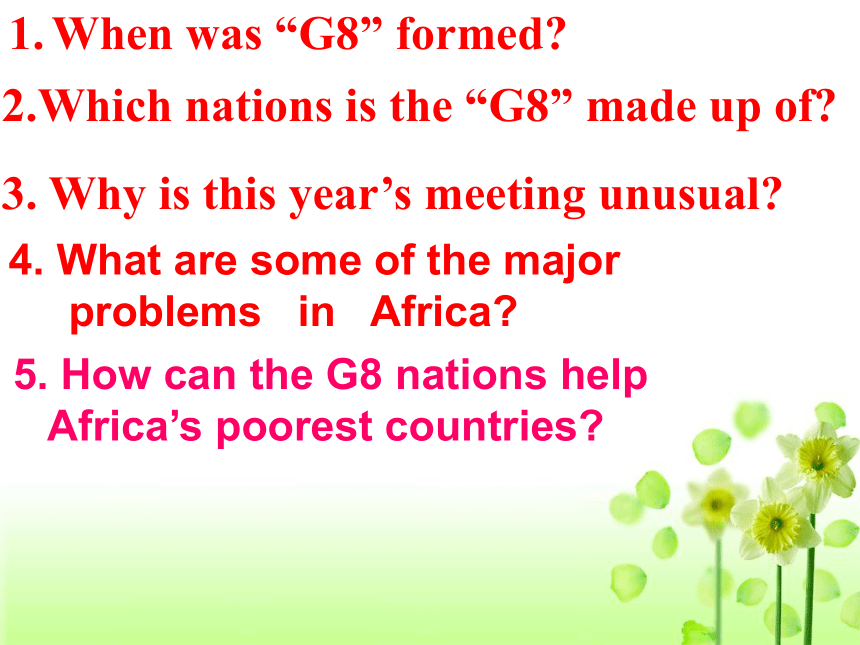 1. When was “G8” formed?

2.Which nations is the “G8” made up of?

3. Why is this year’s meeting unusual?

4. What are some of the major problems in Africa?

5. How can the G8 nations help Africa’s poorest countries?